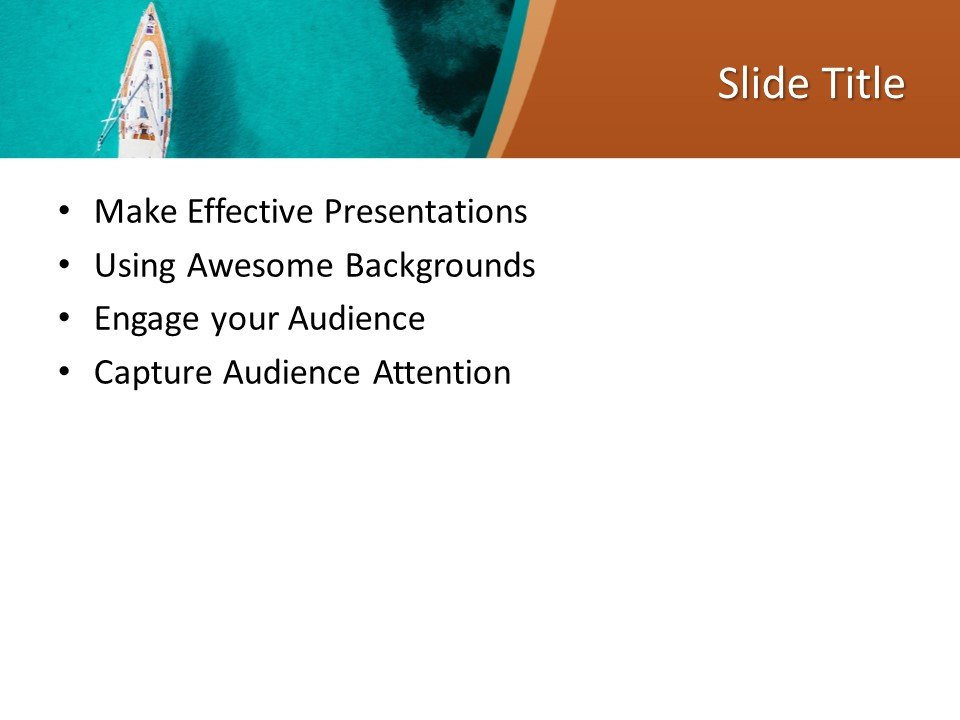 Slide Title

• Make Effective Presentations
• Using Awesome Backgrounds
• Engage your Audience
• Capture Audience Attention